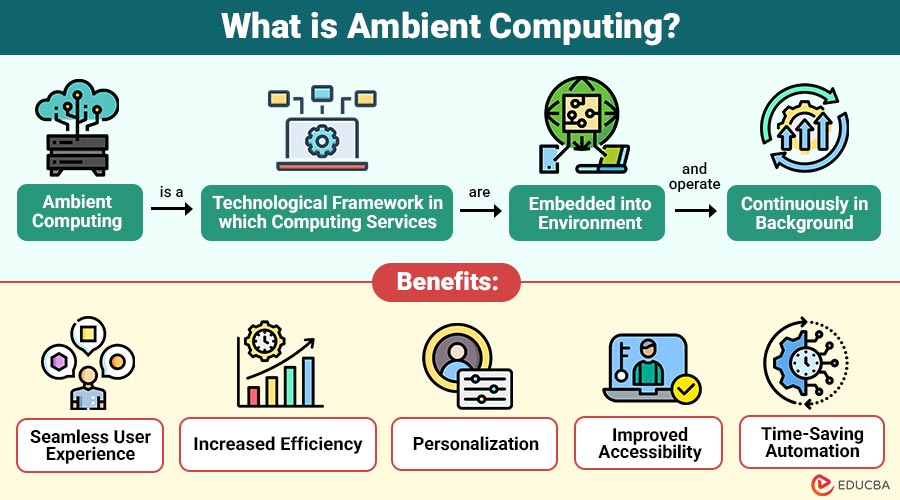 What is Ambient Computing?

Ambient Computing

is a

Technological Framework in which Computing Services

are

Embedded into Environment

and operate

Continuously in Background

Benefits:

Seamless User Experience

Increased Efficiency

Personalization

Improved Accessibility

Time-Saving Automation

EDUCBA